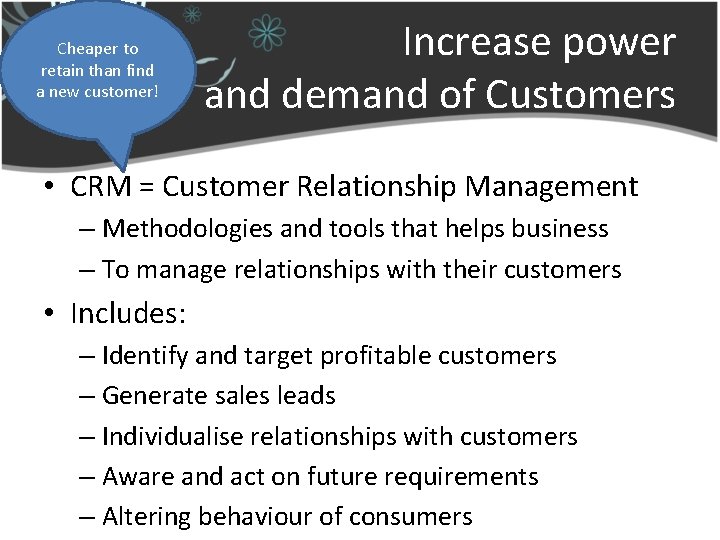 Cheaper to retain than find a new customer!

Increase power and demand of Customers

• CRM = Customer Relationship Management
– Methodologies and tools that helps business
– To manage relationships with their customers
• Includes:
– Identify and target profitable customers
– Generate sales leads
– Individualise relationships with customers
– Aware and act on future requirements
– Altering behaviour of consumers